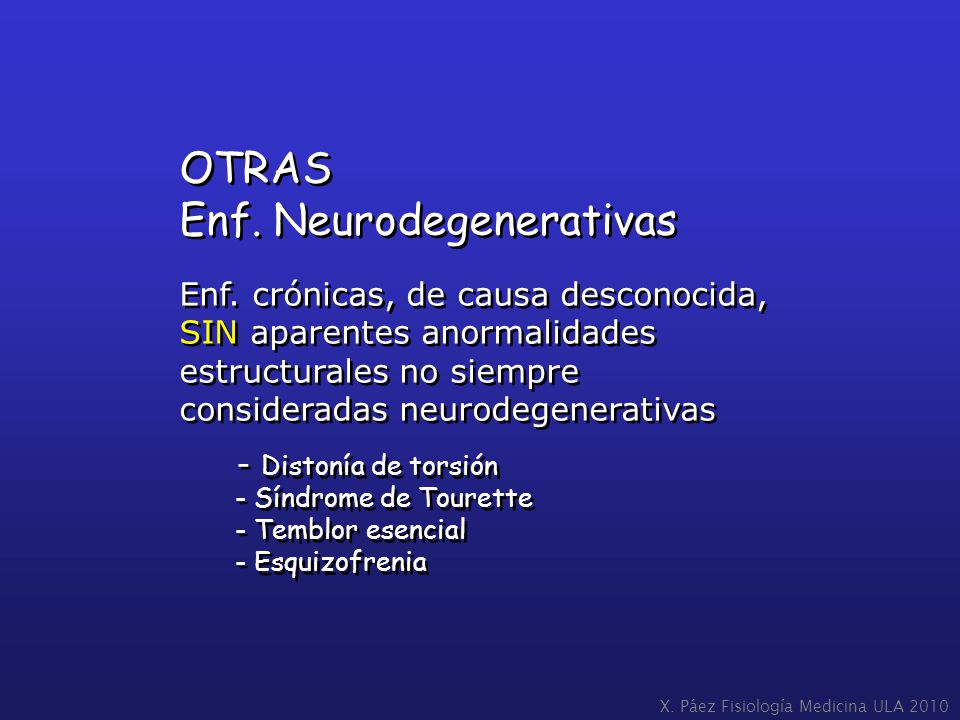 OTRAS
Enf. Neurodegenerativas

Enf. crónicas, de causa desconocida, SIN aparentes anormalidades estructurales no siempre consideradas neurodegenerativas

- Distonía de torsión
- Síndrome de Tourette
- Temblor esencial
- Esquizofrenia

X. Páez Fisiología Medicina ULA 2010